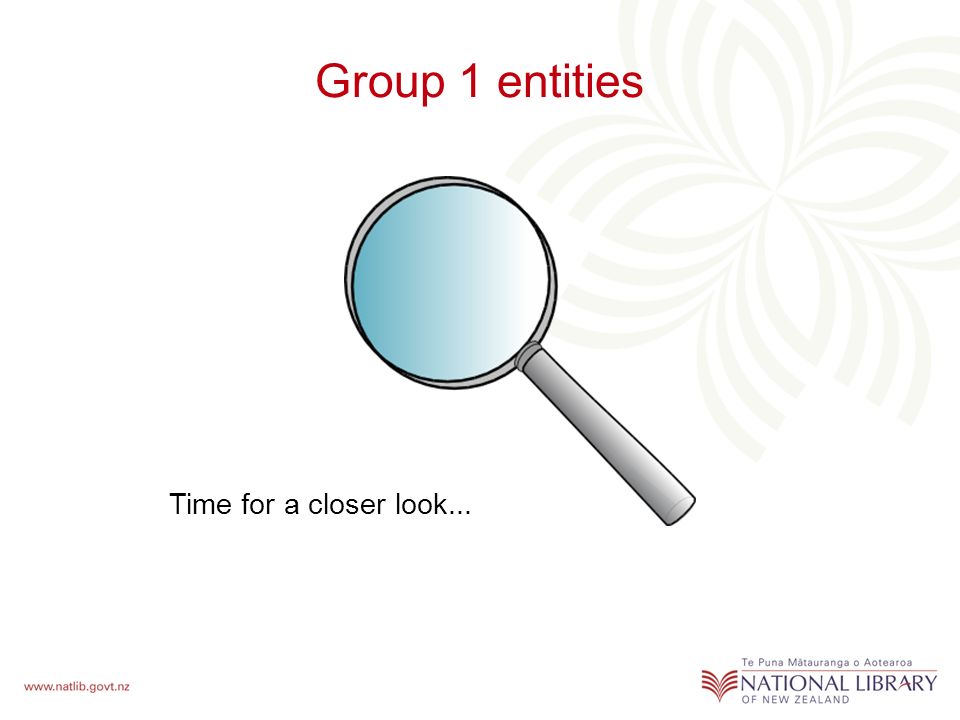 Group 1 entities

Time for a closer look...

www.natlib.govt.nz

Te Puna Mātauranga o Aotearoa
NATIONAL LIBRARY
OF NEW ZEALAND